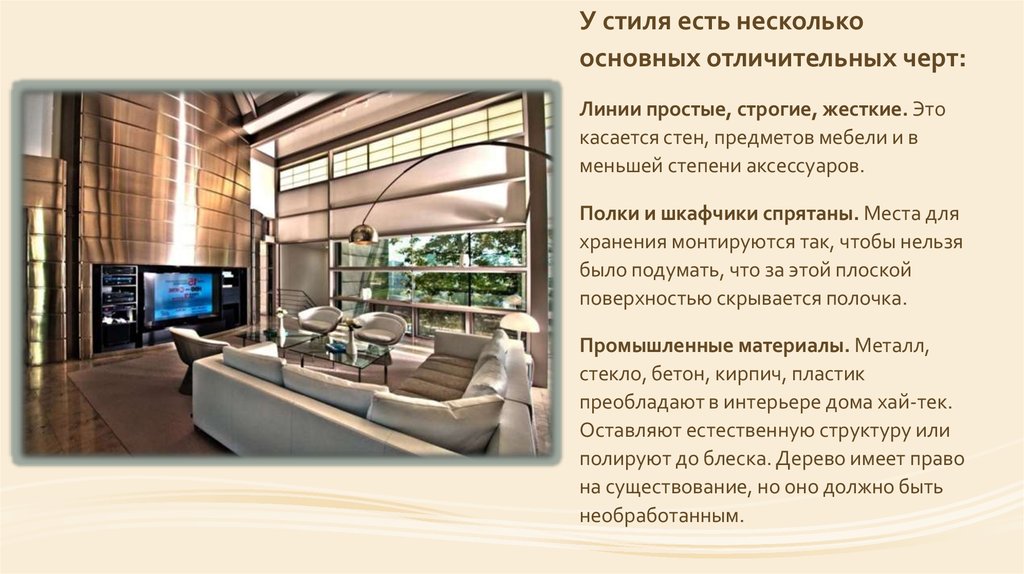 У стиля есть несколько основных отличительных черт:

Линии простые, строгие, жесткие. Это касается стен, предметов мебели и в меньшей степени аксессуаров.

Полки и шкафчики спрятаны. Места для хранения монтируются так, чтобы нельзя было подумать, что за этой плоской поверхностью скрывается полочка.

Промышленные материалы. Металл, стекло, бетон, кирпич, пластик преобладают в интерьере дома хай-тек. Оставляют естественную структуру или полируют до блеска. Дерево имеет право на существование, но оно должно быть необработанным.